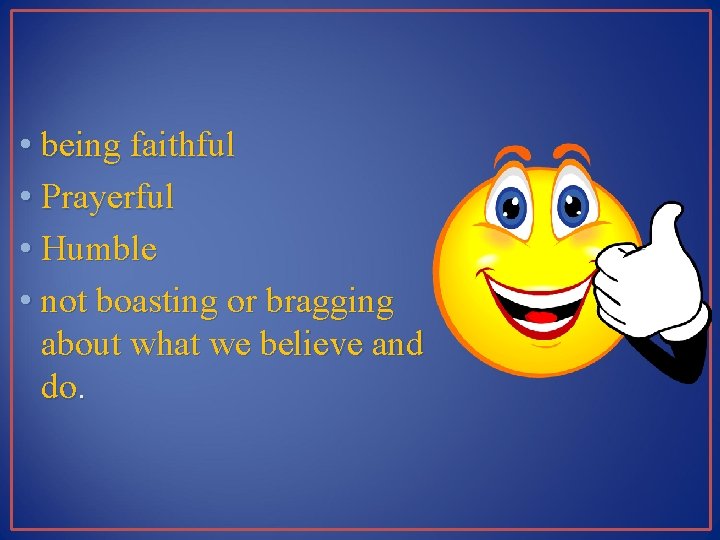 • being faithful
• Prayerful
• Humble
• not boasting or bragging about what we believe and do.